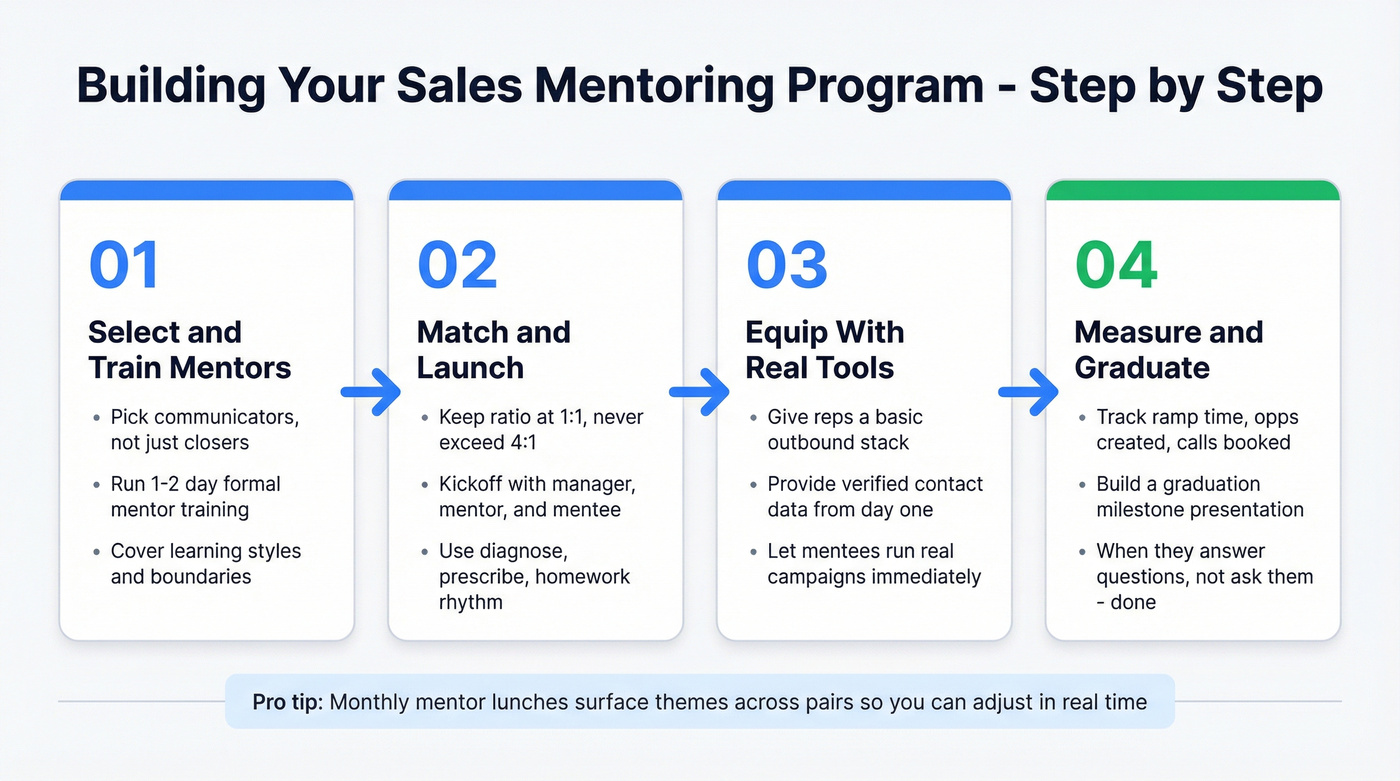 Building Your Sales Mentoring Program - Step by Step

01

Select and Train Mentors

- Pick communicators, not just closers
- Run 1-2 day formal mentor training
- Cover learning styles and boundaries

02

Match and Launch

- Keep ratio at 1:1, never exceed 4:1
- Kickoff with manager, mentor, and mentee
- Use diagnose, prescribe, homework rhythm

03

Equip With Real Tools

- Give reps a basic outbound stack
- Provide verified contact data from day one
- Let mentees run real campaigns immediately

04

Measure and Graduate

- Track ramp time, opps created, calls booked
- Build a graduation milestone presentation
- When they answer questions, not ask them - done

Pro tip: Monthly mentor lunches surface themes across pairs so you can adjust in real time